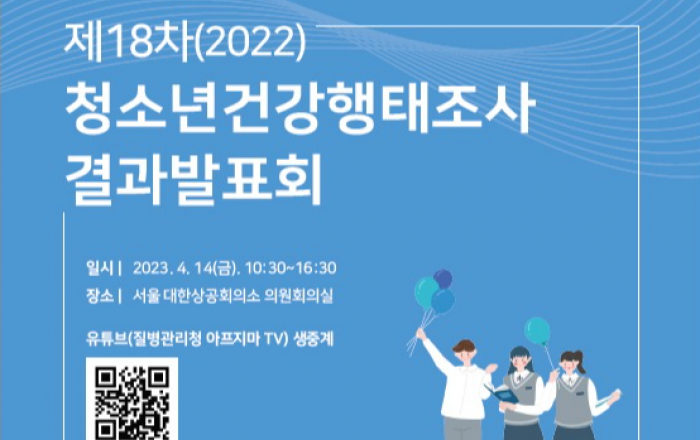 제18차(2022)
청소년건강행태조사
결과발표회

일시 | 2023. 4. 14(금). 10:30~16:30
장소 | 서울 대한상공회의소 의원회의실

유튜브(질병관리청 아프지마 TV) 생중계